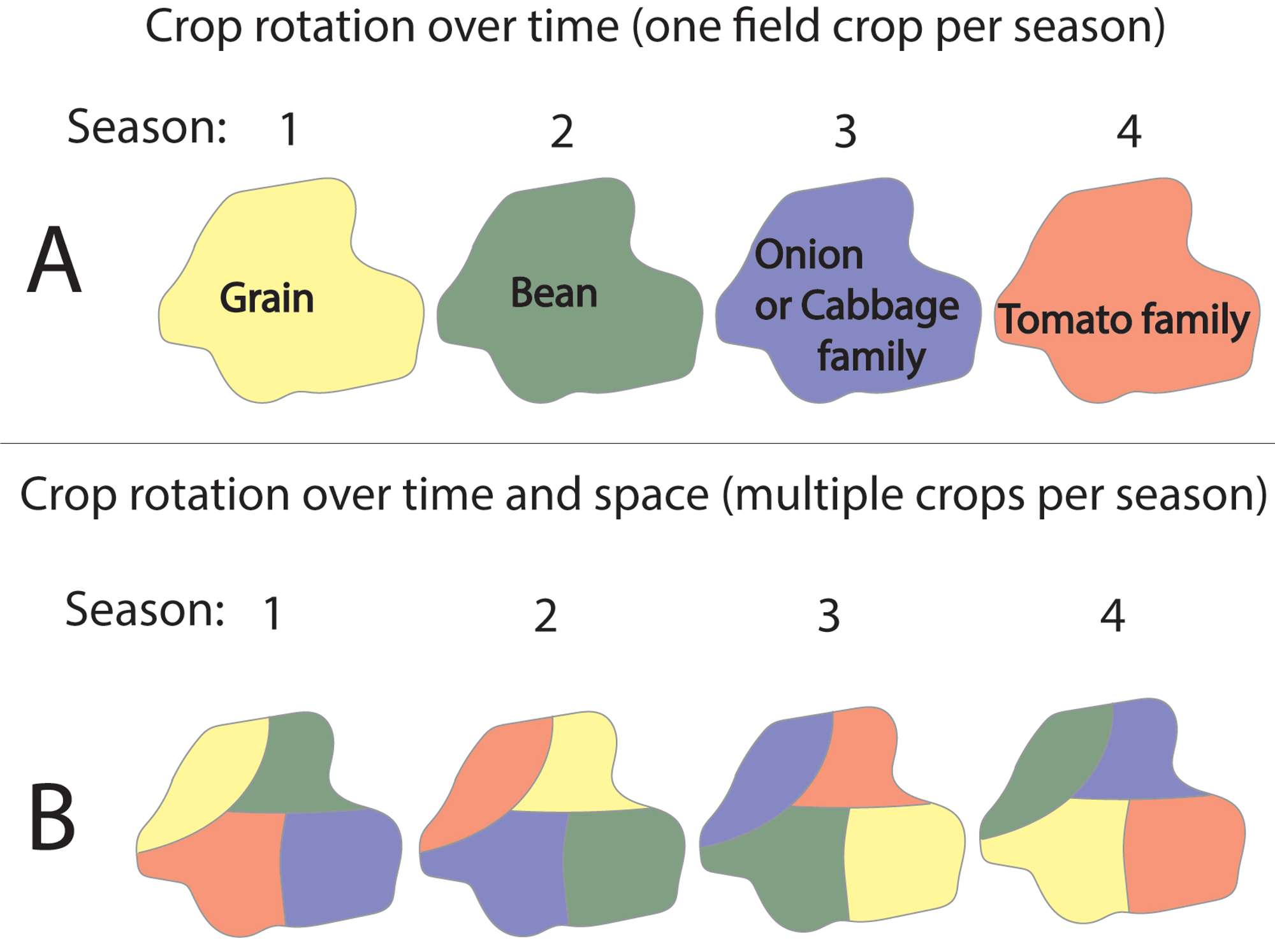 Crop rotation over time (one field crop per season)

Season: 1 2 3 4

A

Grain

Bean

Onion or Cabbage family

Tomato family

Crop rotation over time and space (multiple crops per season)

Season: 1 2 3 4

B